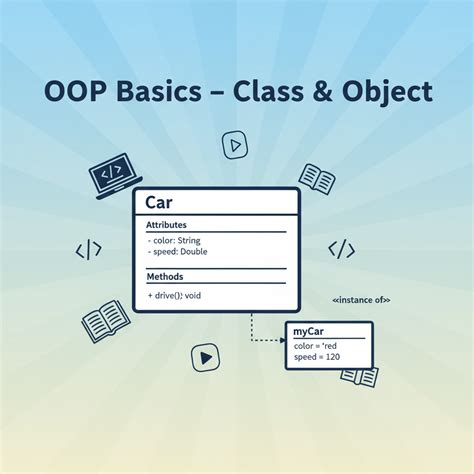 OOP Basics – Class & Object

</>

Car

Attributes

- color: String
- speed: Double

Methods

+ drive(): void

</>

</>

«instance of»

myCar

color = 'red
speed = 120